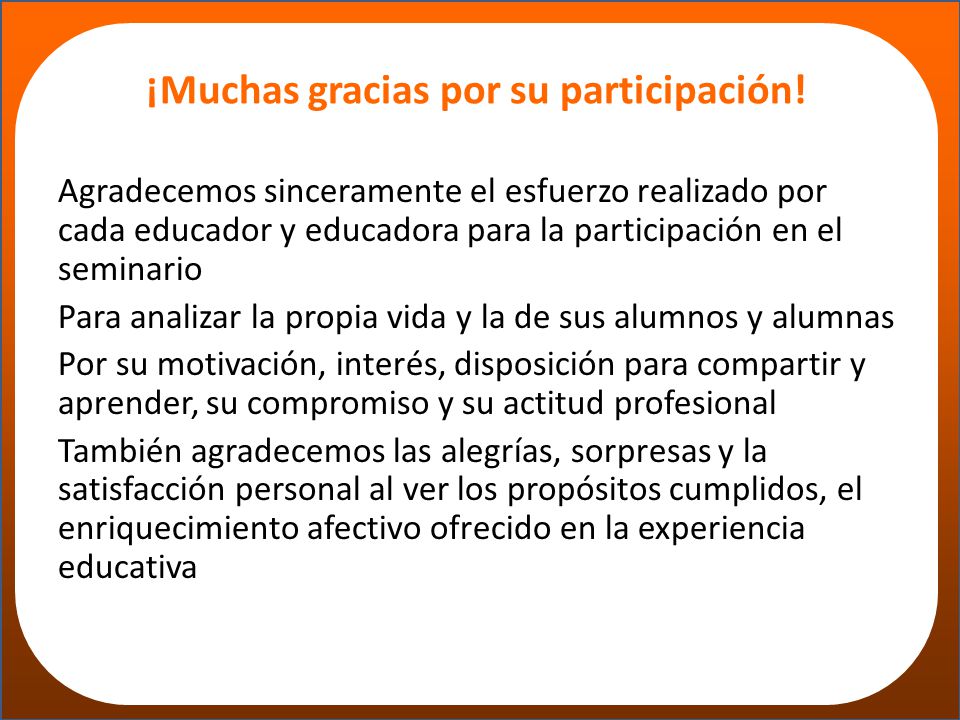 ¡Muchas gracias por su participación!

Agradecemos sinceramente el esfuerzo realizado por cada educador y educadora para la participación en el seminario

Para analizar la propia vida y la de sus alumnos y alumnas

Por su motivación, interés, disposición para compartir y aprender, su compromiso y su actitud profesional

También agradecemos las alegrías, sorpresas y la satisfacción personal al ver los propósitos cumplidos, el enriquecimiento afectivo ofrecido en la experiencia educativa